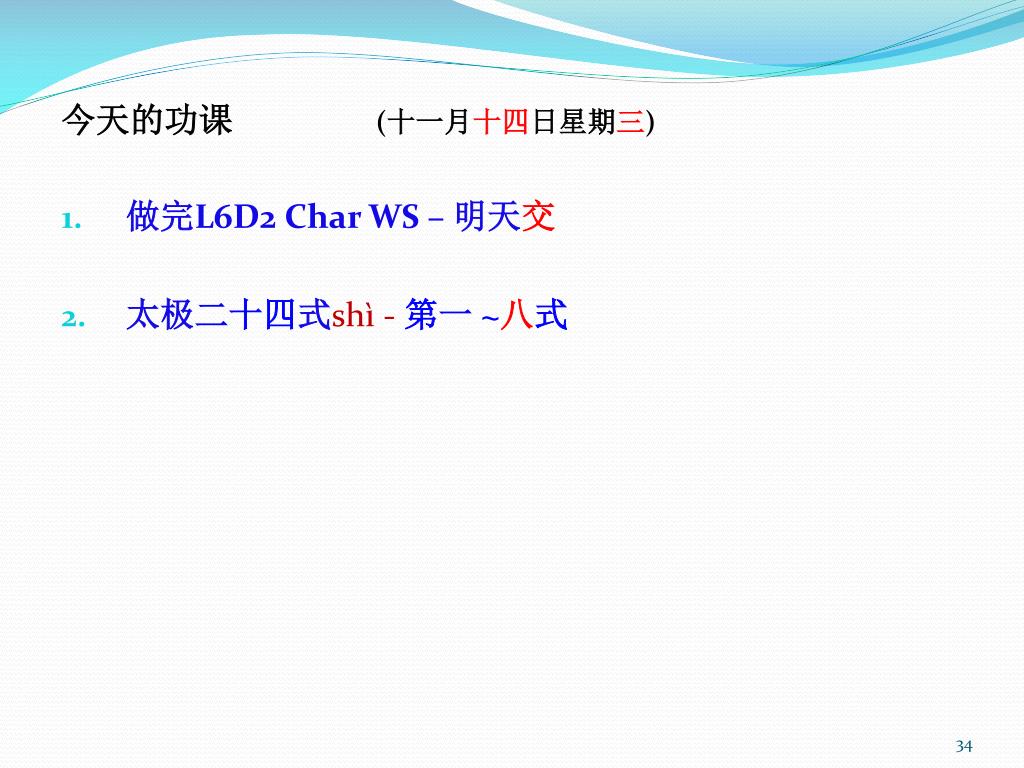 今天的功课 (十一月十四日星期三)

1. 做完L6D2 Char WS – 明天交

2. 太极二十四式shì - 第一 ~八式

34